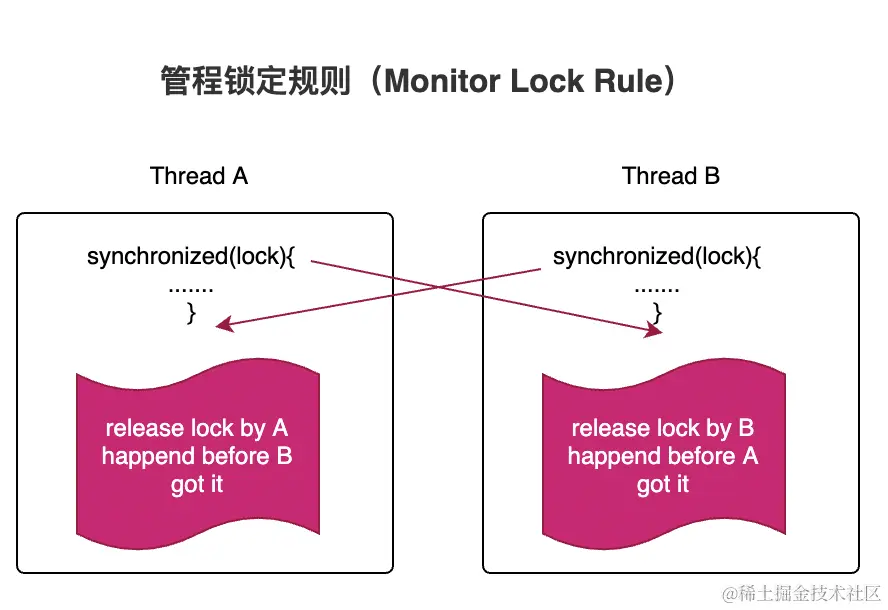 管程锁定规则（Monitor Lock Rule）

Thread A

synchronized(lock){
.......
}

release lock by A happend before B got it

Thread B

synchronized(lock){
.......
}

release lock by B happend before A got it

@稀土掘金技术社区